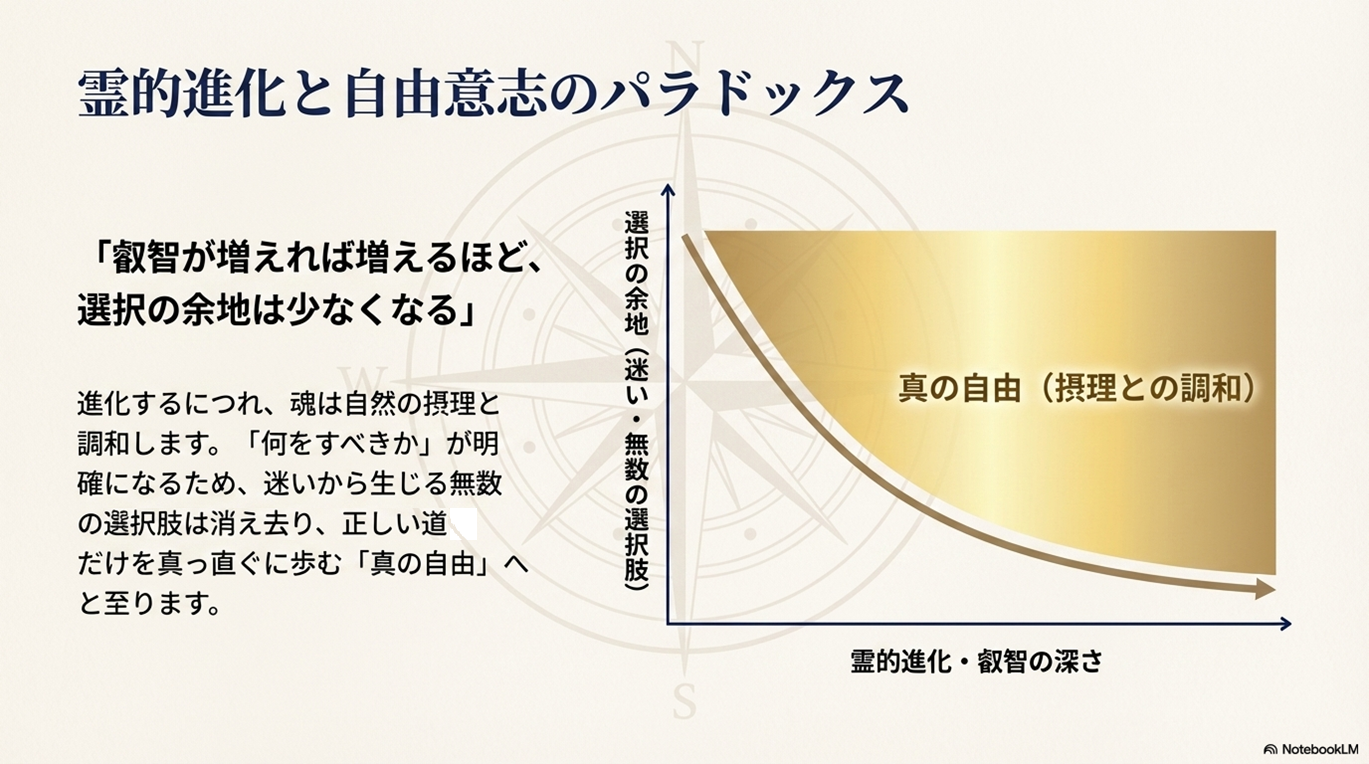 霊的進化と自由意志のパラドックス

「叡智が増えれば増えるほど、選択の余地は少なくなる」

進化するにつれ、魂は自然の摂理と調和します。「何をすべきか」が明確になるため、迷いから生じる無数の選択肢は消え去り、正しい道だけを真っ直ぐに歩む「真の自由」へと至ります。

N
W
S

選択の余地（迷い・無数の選択肢）

真の自由（摂理との調和）

霊的進化・叡智の深さ

NotebookLM